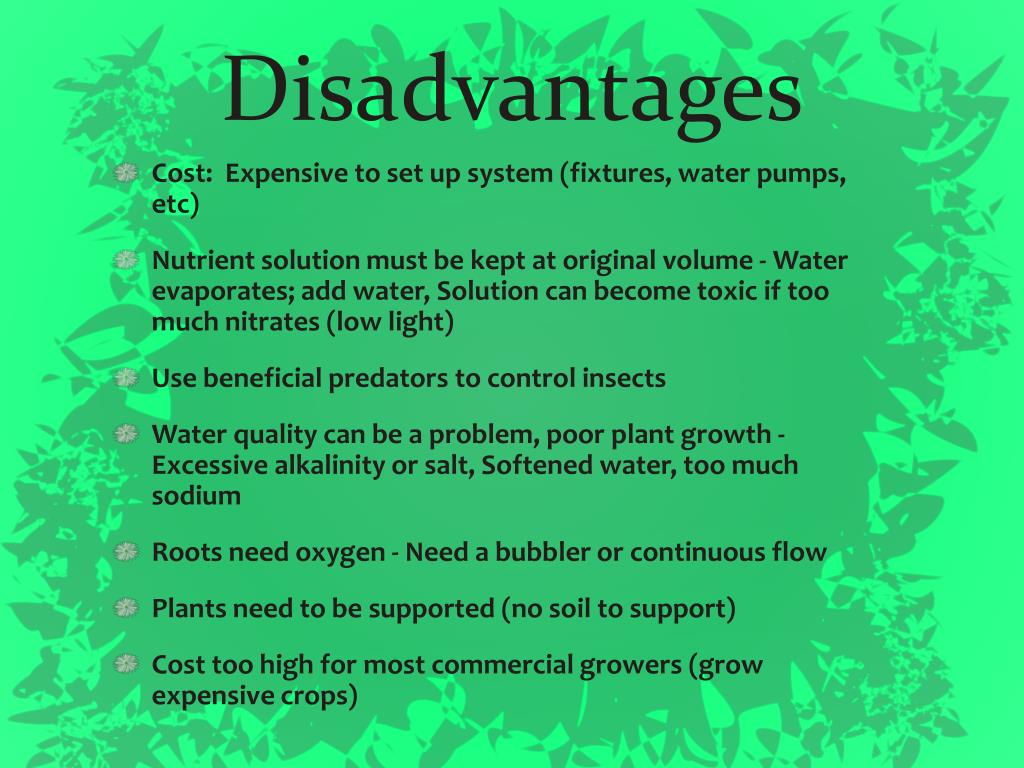 Disadvantages

Cost:  Expensive to set up system (fixtures, water pumps, etc)

Nutrient solution must be kept at original volume - Water evaporates; add water, Solution can become toxic if too much nitrates (low light)

Use beneficial predators to control insects

Water quality can be a problem, poor plant growth - Excessive alkalinity or salt, Softened water, too much sodium

Roots need oxygen - Need a bubbler or continuous flow

Plants need to be supported (no soil to support)

Cost too high for most commercial growers (grow expensive crops)